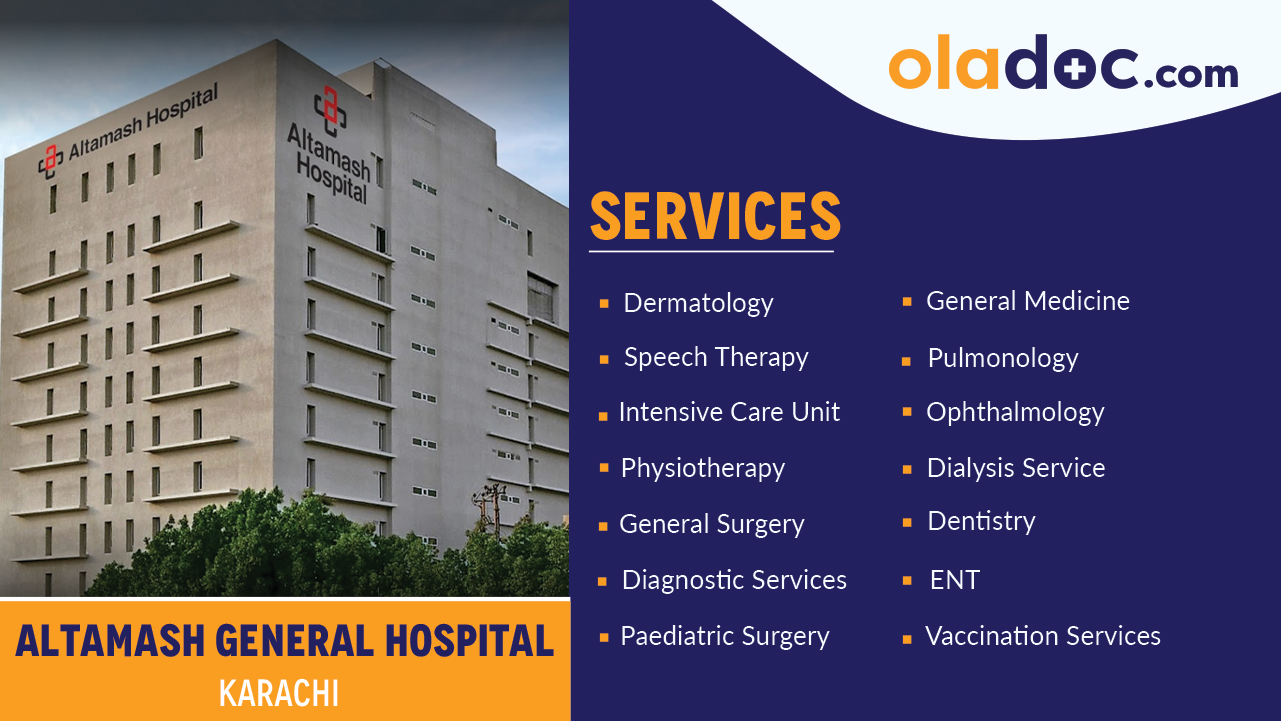 Altamash Hospital

Altamash Hospital

oladoc.com

SERVICES

- Dermatology
- Speech Therapy
- Intensive Care Unit
- Physiotherapy
- General Surgery
- Diagnostic Services
- Paediatric Surgery

- General Medicine
- Pulmonology
- Ophthalmology
- Dialysis Service
- Dentistry
- ENT
- Vaccination Services

ALTAMASH GENERAL HOSPITAL
KARACHI